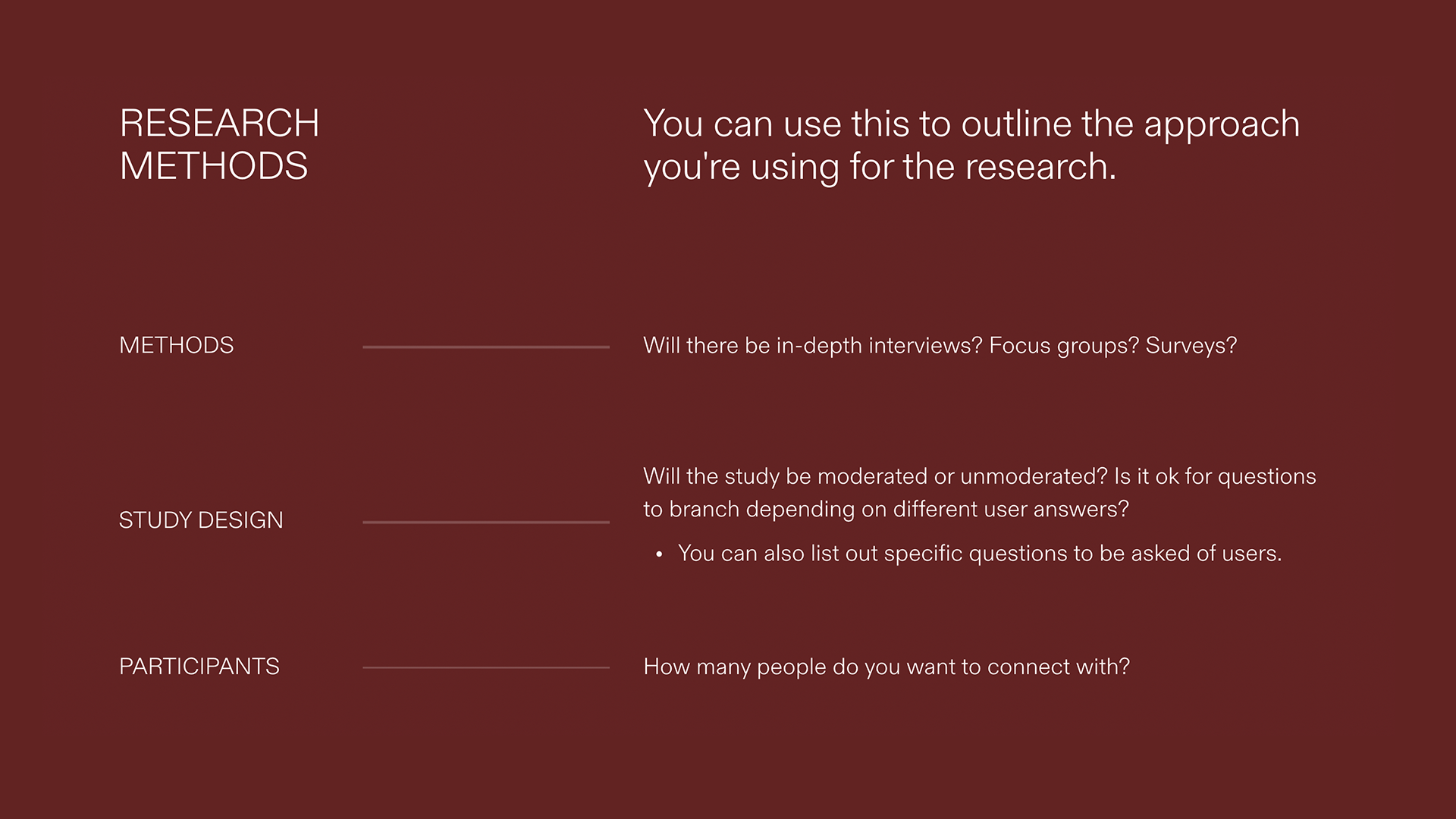 RESEARCH METHODS

You can use this to outline the approach you're using for the research.

METHODS

Will there be in-depth interviews? Focus groups? Surveys?

STUDY DESIGN

Will the study be moderated or unmoderated? Is it ok for questions to branch depending on different user answers?

• You can also list out specific questions to be asked of users.

PARTICIPANTS

How many people do you want to connect with?